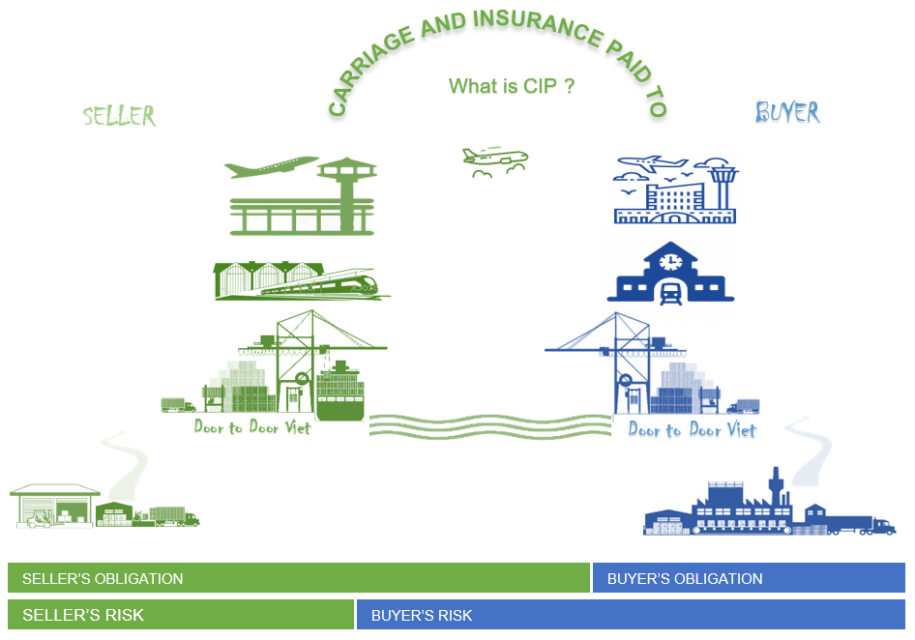 CARRIAGE AND INSURANCE PAID TO

What is CIP ?

SELLER

BUYER

Door to Door Viet

Door to Door Viet

SELLER'S OBLIGATION

BUYER'S OBLIGATION

SELLER'S RISK

BUYER'S RISK